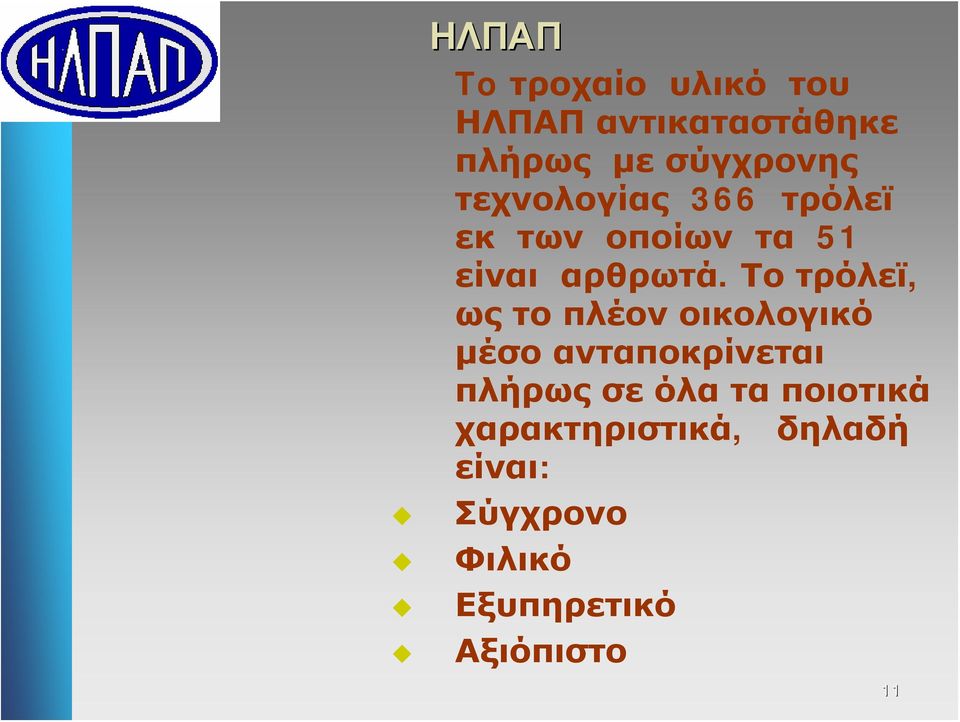 ΗΛΠΑΠ

ΗΛΠΑΠ

Το τροχαίο υλικό του ΗΛΠΑΠ αντικαταστάθηκε πλήρως με σύγχρονης τεχνολογίας 366 τρόλεϊ εκ των οποίων τα 51 είναι αρθρωτά. Το τρόλεϊ, ως το πλέον οικολογικό μέσο ανταποκρίνεται πλήρως σε όλα τα ποιοτικά χαρακτηριστικά, δηλαδή είναι:

Σύγχρονο

Φιλικό

Εξυπηρετικό

Αξιόπιστο

11